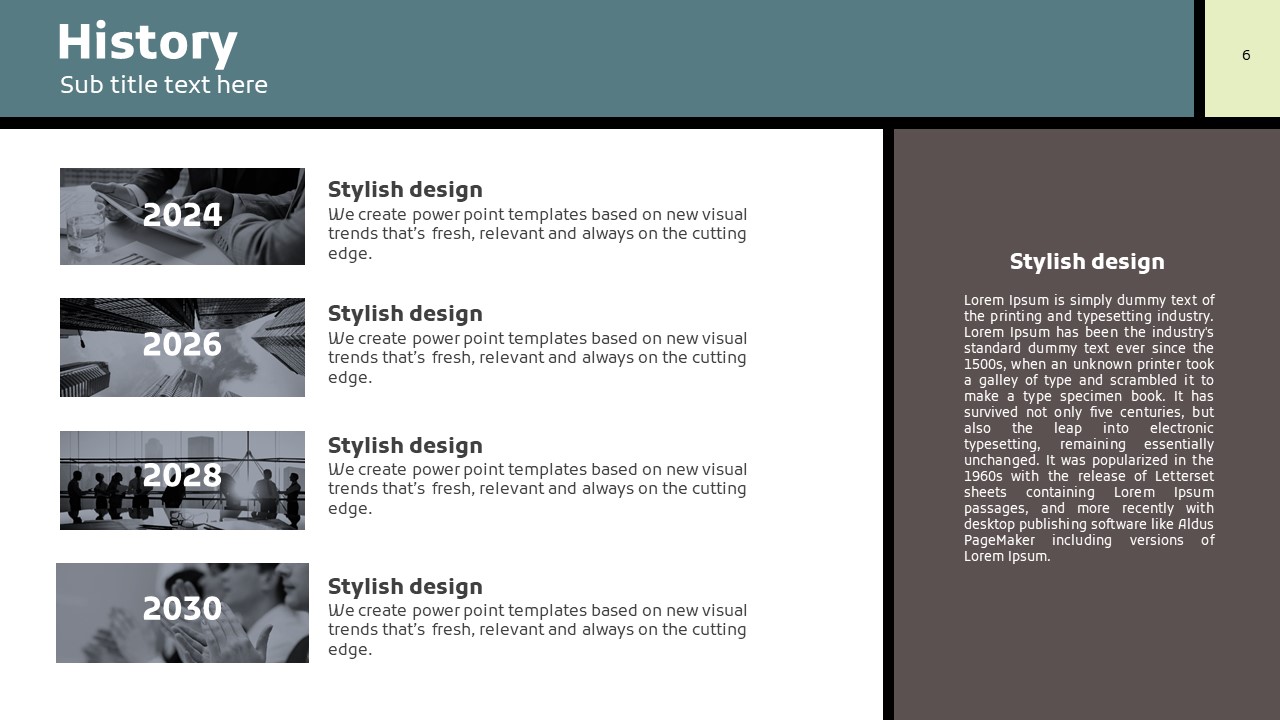 History
Sub title text here

6

2024

Stylish design
We create power point templates based on new visual trends that's fresh, relevant and always on the cutting edge.

2026

Stylish design
We create power point templates based on new visual trends that's fresh, relevant and always on the cutting edge.

2028

Stylish design
We create power point templates based on new visual trends that's fresh, relevant and always on the cutting edge.

2030

Stylish design
We create power point templates based on new visual trends that's fresh, relevant and always on the cutting edge.

Stylish design

Lorem Ipsum is simply dummy text of the printing and typesetting industry. Lorem Ipsum has been the industry's standard dummy text ever since the 1500s, when an unknown printer took a galley of type and scrambled it to make a type specimen book. It has survived not only five centuries, but also the leap into electronic typesetting, remaining essentially unchanged. It was popularized in the 1960s with the release of Letterset sheets containing Lorem Ipsum passages, and more recently with desktop publishing software like Aldus PageMaker including versions of Lorem Ipsum.